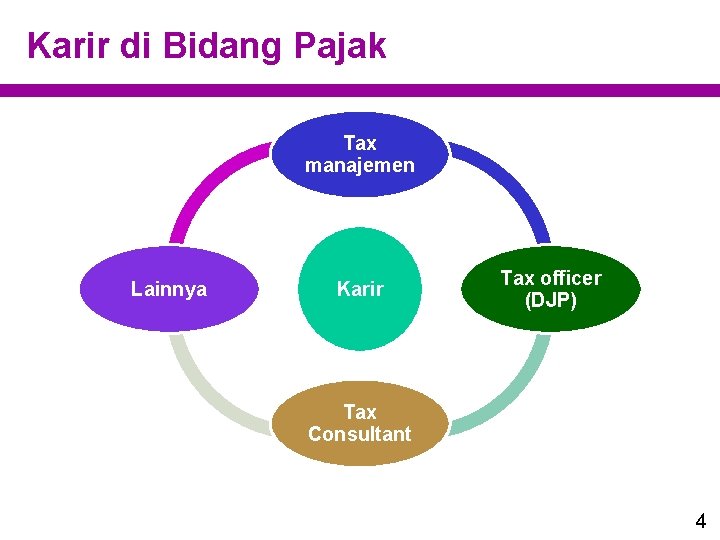 Karir di Bidang Pajak

Tax manajemen

Lainnya

Karir

Tax officer (DJP)

Tax Consultant

4